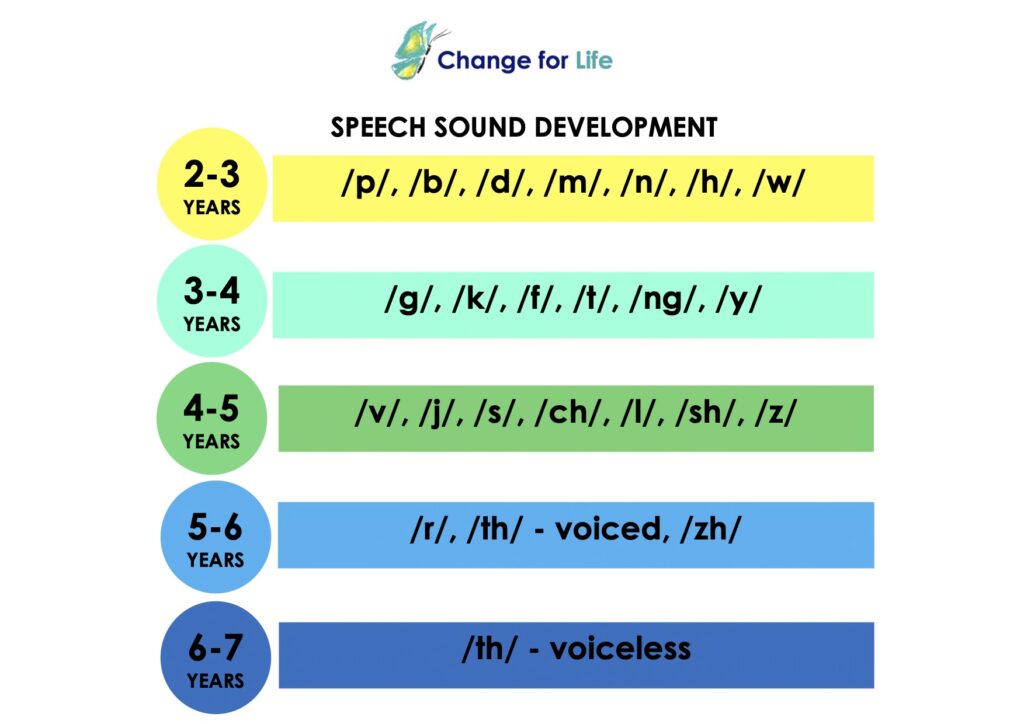 Change for Life

SPEECH SOUND DEVELOPMENT

2-3 YEARS
/p/, /b/, /d/, /m/, /n/, /h/, /w/

3-4 YEARS
/g/, /k/, /f/, /t/, /ng/, /y/

4-5 YEARS
/v/, /j/, /s/, /ch/, /l/, /sh/, /z/

5-6 YEARS
/r/, /th/ - voiced, /zh/

6-7 YEARS
/th/ - voiceless